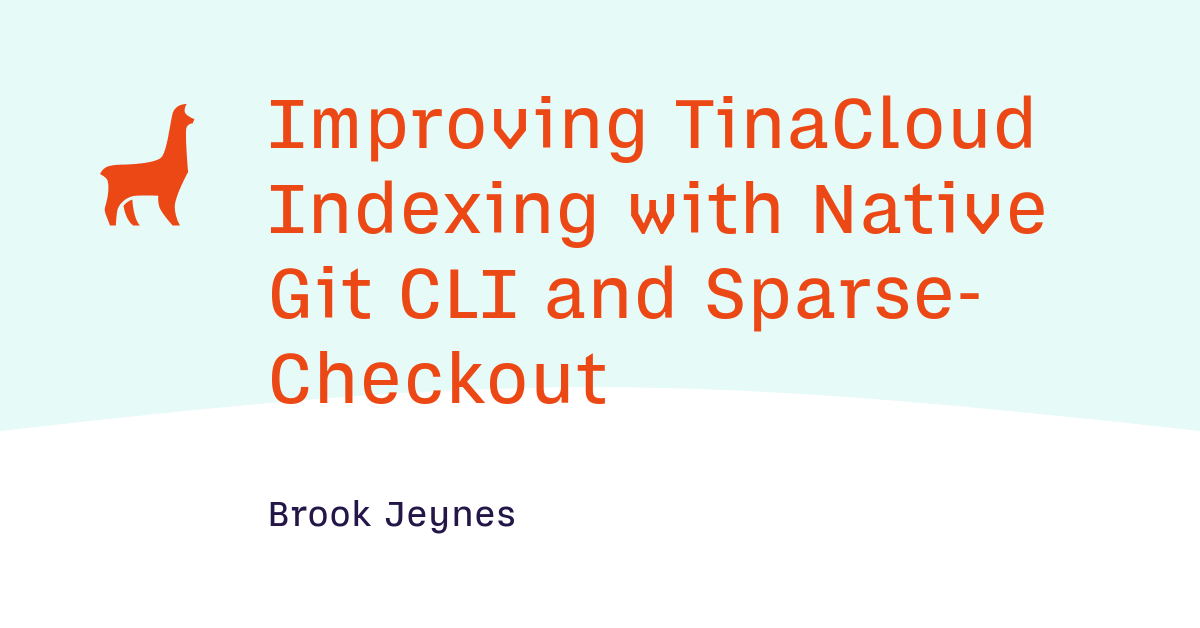 Improving TinaCloud Indexing with Native Git CLI and Sparse-Checkout

Brook Jeynes